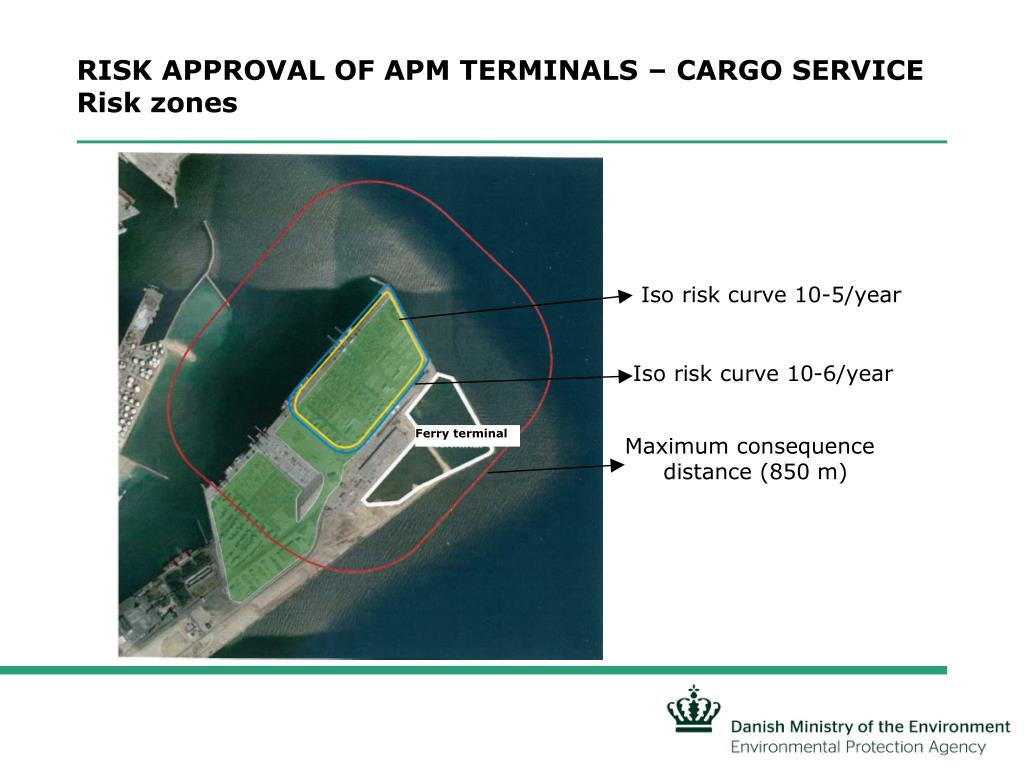 RISK APPROVAL OF APM TERMINALS – CARGO SERVICE
Risk zones

Ferry terminal

Iso risk curve 10-5/year

Iso risk curve 10-6/year

Maximum consequence distance (850 m)

Danish Ministry of the Environment
Environmental Protection Agency